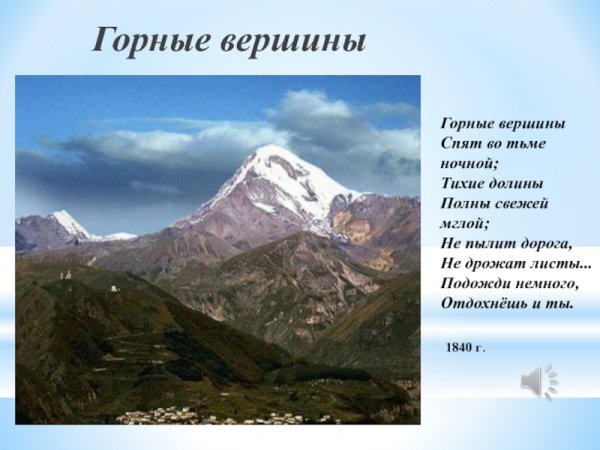 Горные вершины

Горные вершины
Спят во тьме ночной;
Тихие долины
Полны свежей мглой;
Не пылит дорога,
Не дрожат листы...
Подожди немного,
Отдохнёшь и ты.

1840 г.